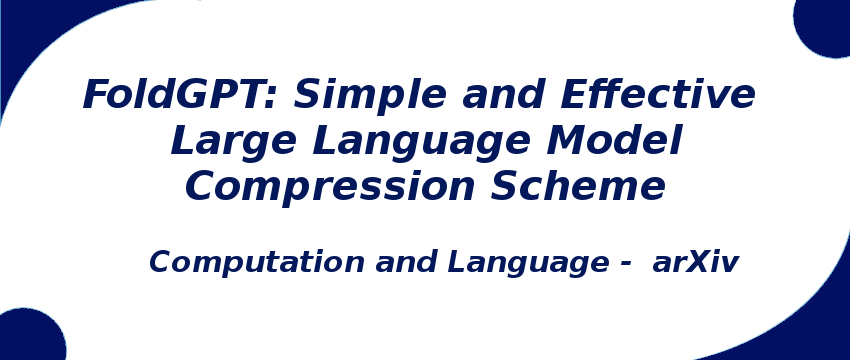 FoldGPT: Simple and Effective Large Language Model Compression Scheme

Computation and Language - arXiv